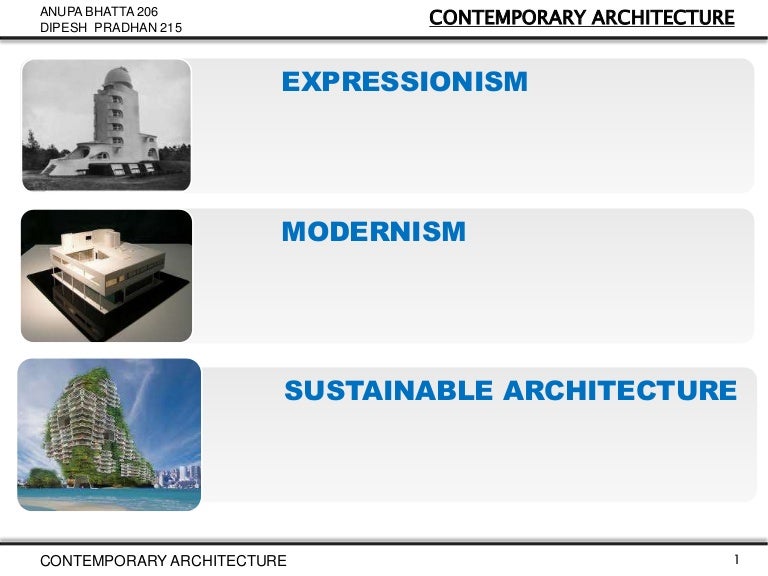 ANUPA BHATTA 206
DIPESH PRADHAN 215

CONTEMPORARY ARCHITECTURE

EXPRESSIONISM

MODERNISM

SUSTAINABLE ARCHITECTURE

CONTEMPORARY ARCHITECTURE

1